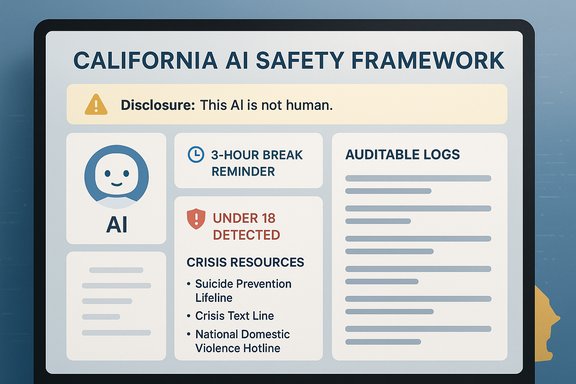 CALIFORNIA AI SAFETY FRAMEWORK

Disclosure: This AI is not human.

AI

3-HOUR BREAK REMINDER

UNDER 18 DETECTED

CRISIS RESOURCES

• Suicide Prevention Lifeline
• Crisis Text Line
• National Domestic Violence Hotline

AUDITABLE LOGS